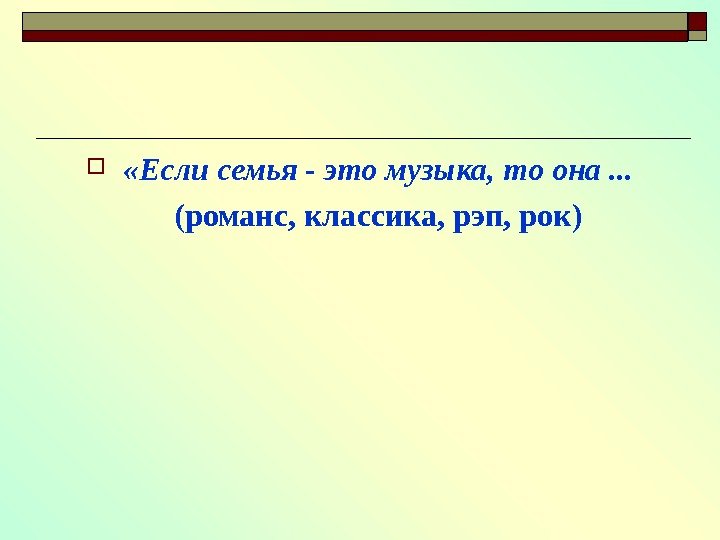 «Если семья - это музыка, то она ...

(романс, классика, рэп, рок)